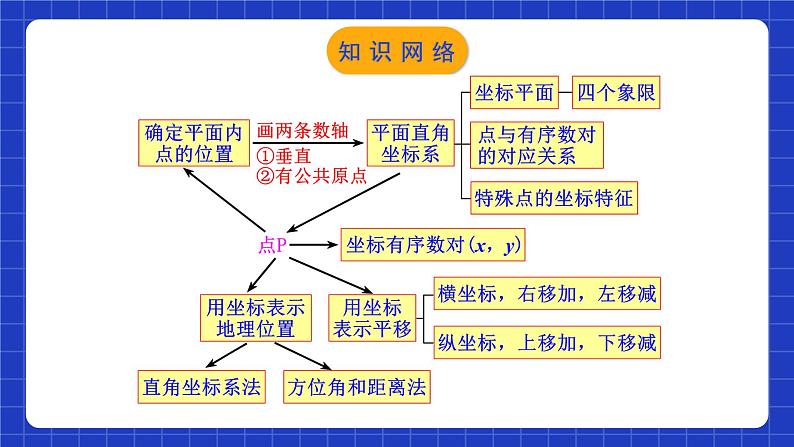 知识网络

确定平面内点的位置

画两条数轴
①垂直
②有公共原点

平面直角坐标系

坐标平面

四个象限

点与有序数对的对应关系

特殊点的坐标特征

点P

坐标有序数对$(x, y)$

用坐标表示地理位置

用坐标表示平移

横坐标，右移加，左移减

纵坐标，上移加，下移减

直角坐标系法

方位角和距离法